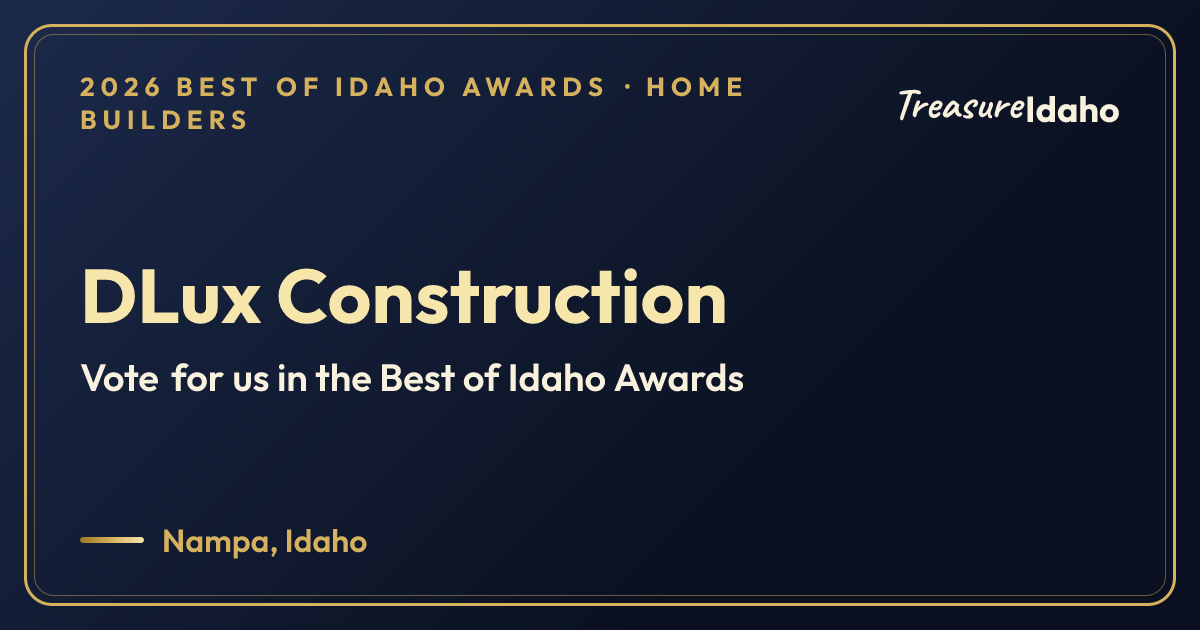 2026 BEST OF IDAHO AWARDS · HOME BUILDERS

TreasureIdaho

DLux Construction

Vote for us in the Best of Idaho Awards

Nampa, Idaho